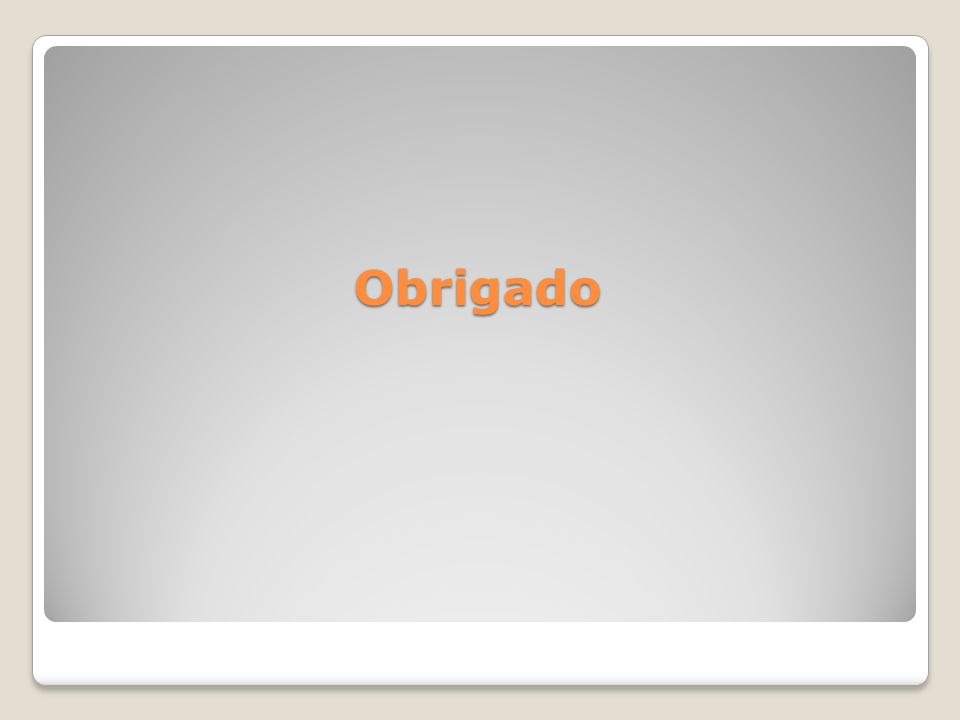 Obrigado